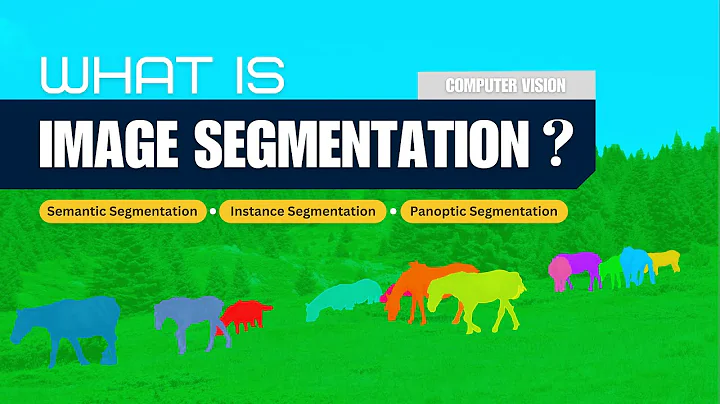 WHAT IS

COMPUTER VISION

IMAGE SEGMENTATION ?

Semantic Segmentation • Instance Segmentation • Panoptic Segmentation